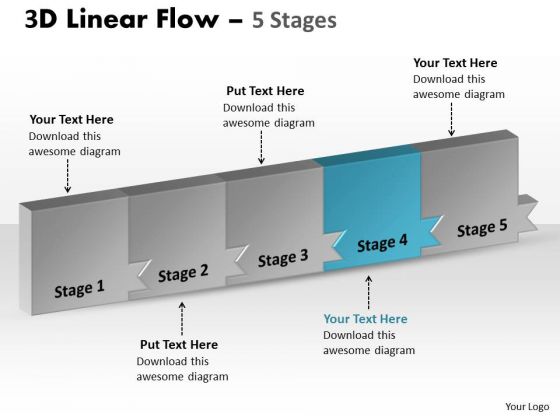 3D Linear Flow – 5 Stages

Your Text Here
Download this awesome diagram

Put Text Here
Download this awesome diagram

Your Text Here
Download this awesome diagram

Stage 1

Stage 2

Stage 3

Stage 4

Stage 5

Put Text Here
Download this awesome diagram

Your Text Here
Download this awesome diagram

Your Logo